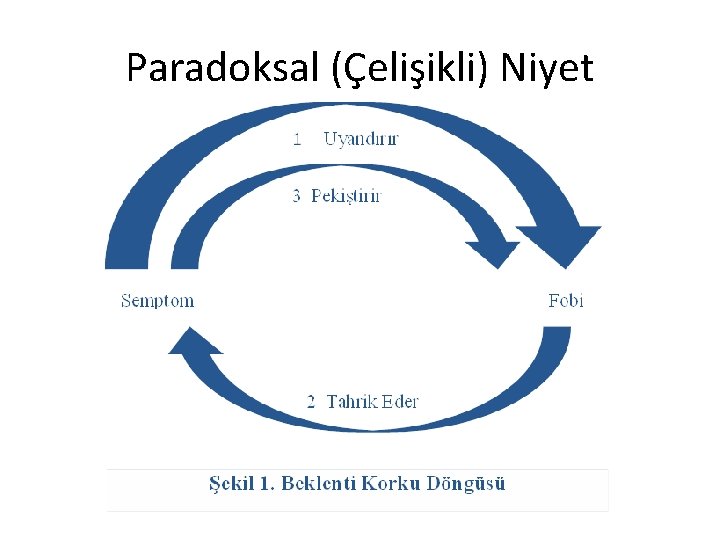 Paradoksal (Çelişikli) Niyet

1 Uyandırır

3 Pekiştirir

Semptom

Fobi

2 Tahrik Eder

Şekil 1. Beklenti Korku Döngüsü